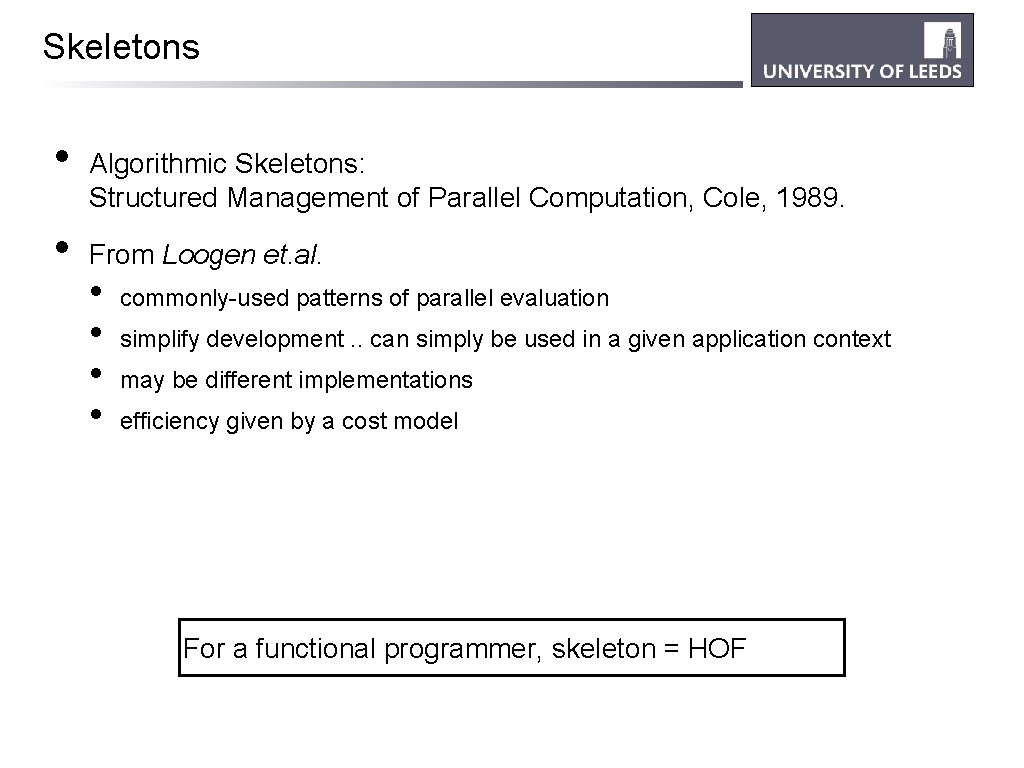 Skeletons

UNIVERSITY OF LEEDS

• Algorithmic Skeletons: Structured Management of Parallel Computation, Cole, 1989.

• From Loogen et.al.
  • commonly-used patterns of parallel evaluation
  • simplify development .. can simply be used in a given application context
  • may be different implementations
  • efficiency given by a cost model

For a functional programmer, skeleton = HOF